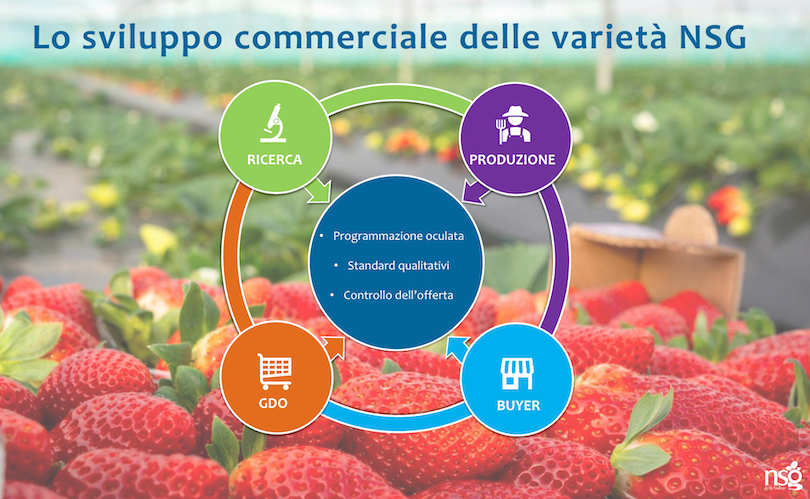 Lo sviluppo commerciale delle varietà NSG

RICERCA

PRODUZIONE

• Programmazione oculata
• Standard qualitativi
• Controllo dell'offerta

GDO

BUYER

nsg